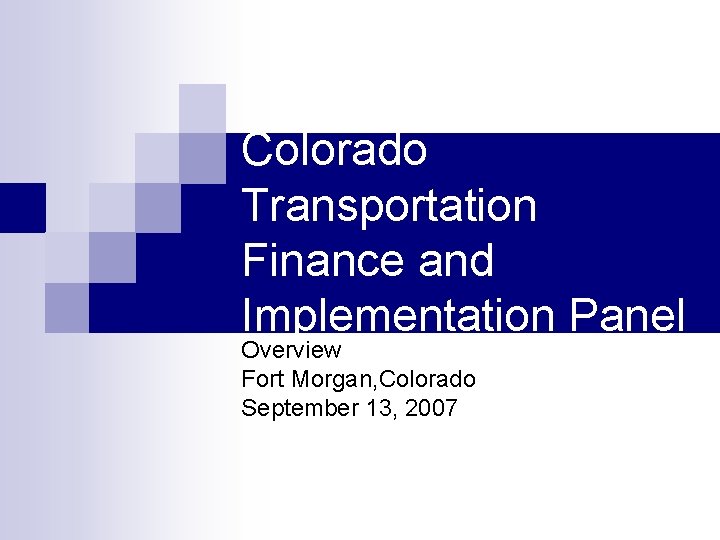 Colorado Transportation Finance and Implementation Panel

Overview
Fort Morgan,Colorado
September 13, 2007